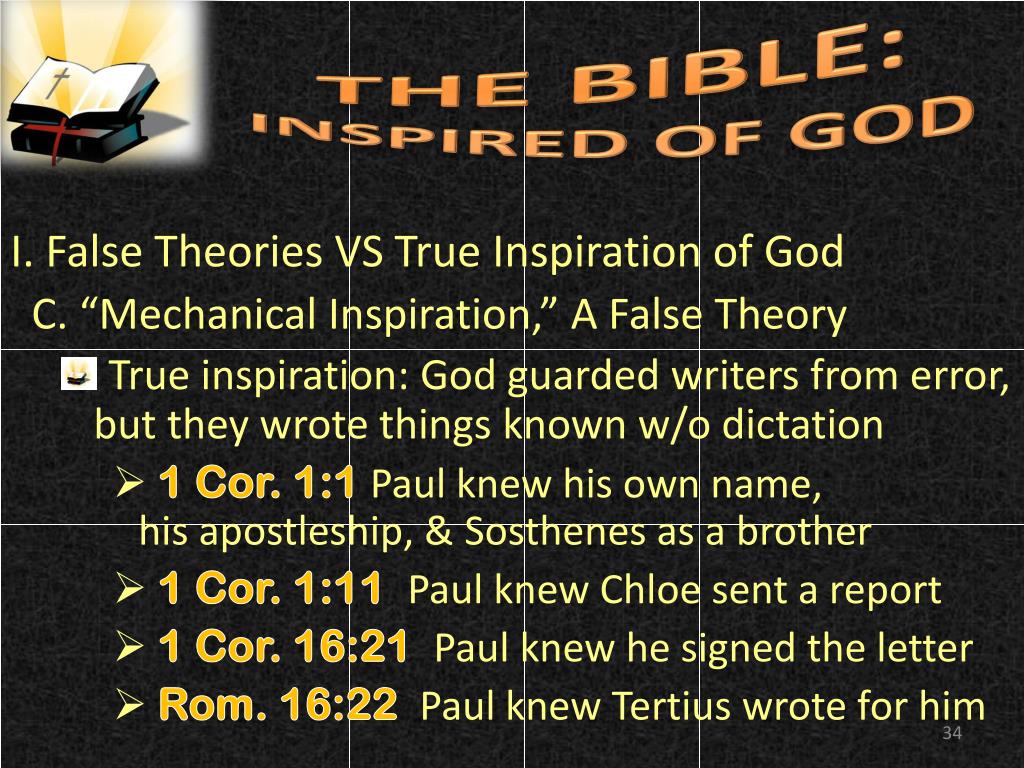 THE BIBLE:
INSPIRED OF GOD

I. False Theories VS True Inspiration of God

C. “Mechanical Inspiration,” A False Theory

True inspiration: God guarded writers from error, but they wrote things known w/o dictation

➢ 1 Cor. 1:1 Paul knew his own name, his apostleship, & Sosthenes as a brother

➢ 1 Cor. 1:11 Paul knew Chloe sent a report

➢ 1 Cor. 16:21 Paul knew he signed the letter

➢ Rom. 16:22 Paul knew Tertius wrote for him

34